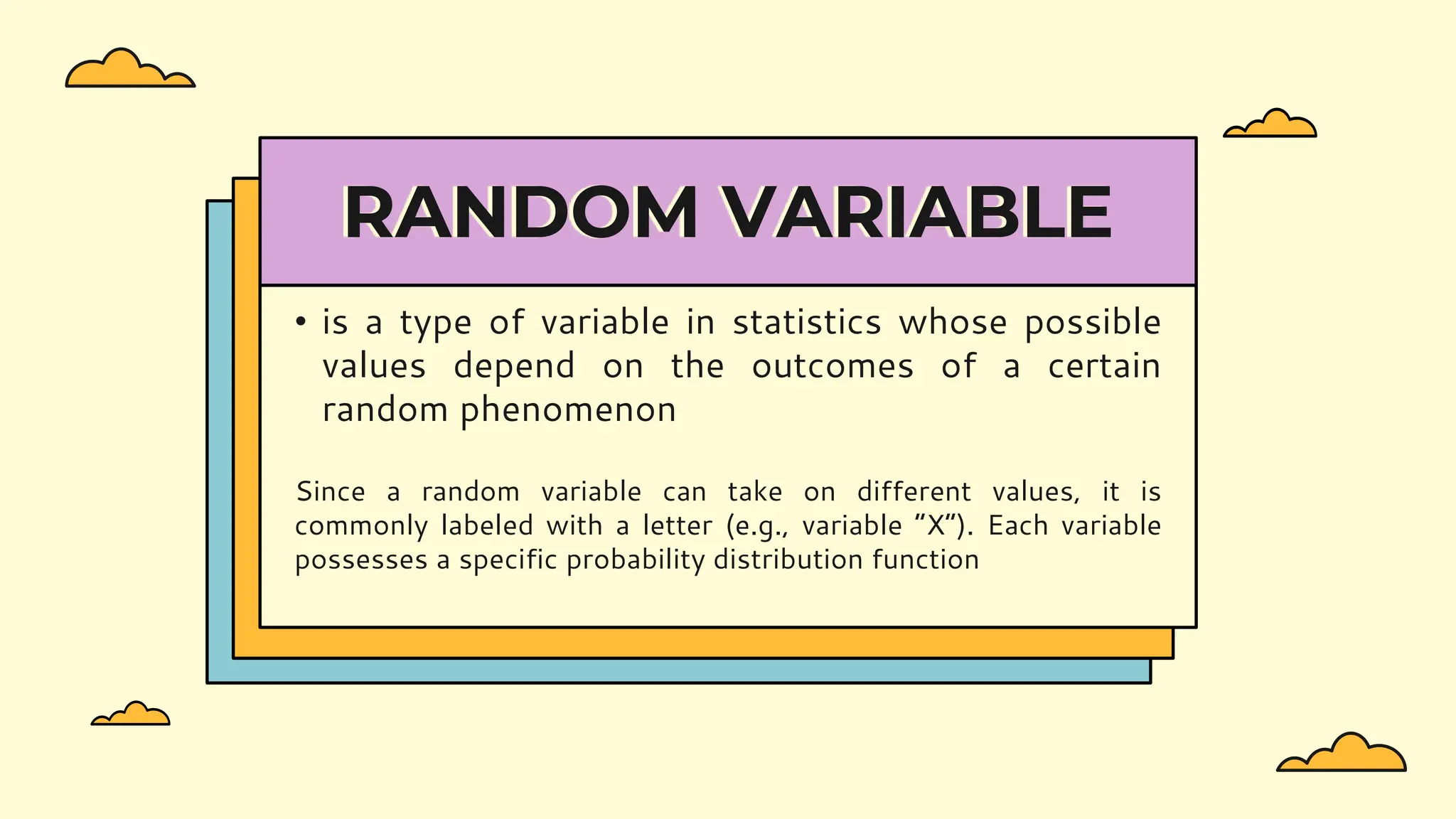 RANDOM VARIABLE

• is a type of variable in statistics whose possible values depend on the outcomes of a certain random phenomenon

Since a random variable can take on different values, it is commonly labeled with a letter (e.g., variable ”X”). Each variable possesses a specific probability distribution function